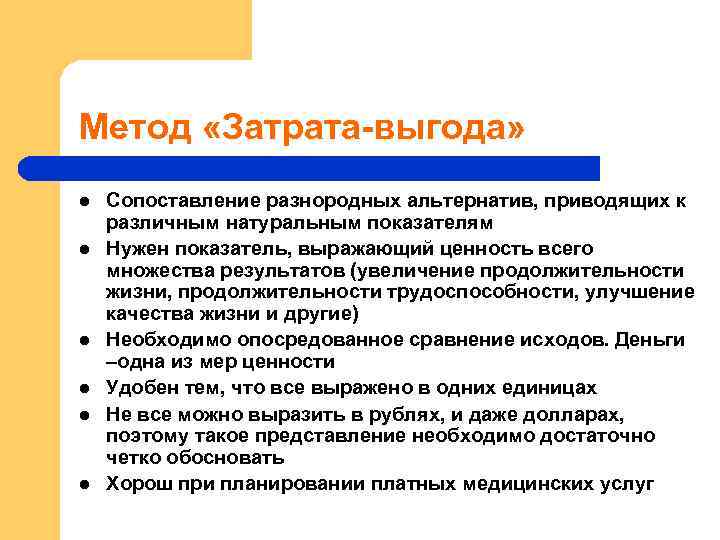 Метод «Затрата-выгода»

- Сопоставление разнородных альтернатив, приводящих к различным натуральным показателям
- Нужен показатель, выражающий ценность всего множества результатов (увеличение продолжительности жизни, продолжительности трудоспособности, улучшение качества жизни и другие)
- Необходимо опосредованное сравнение исходов. Деньги –одна из мер ценности
- Удобен тем, что все выражено в одних единицах
- Не все можно выразить в рублях, и даже долларах, поэтому такое представление необходимо достаточно четко обосновать
- Хорош при планировании платных медицинских услуг